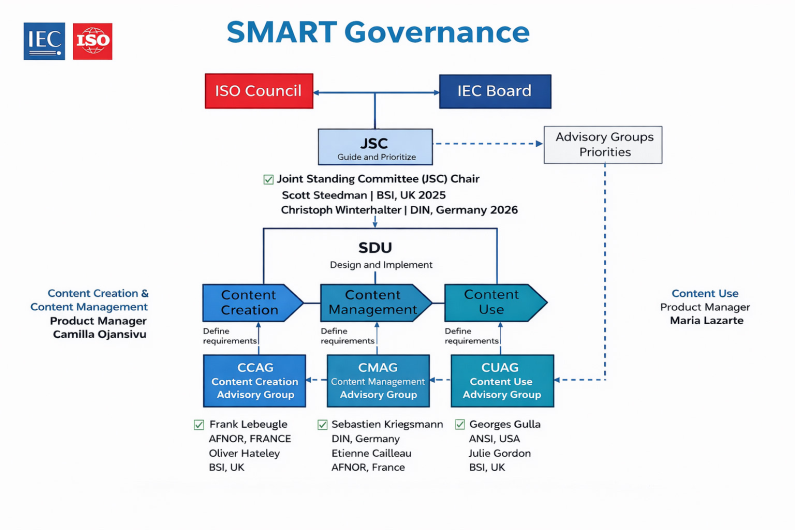 IEC ISO

SMART Governance

ISO Council

IEC Board

JSC
Guide and Prioritize

Advisory Groups Priorities

Joint Standing Committee (JSC) Chair
Scott Steedman | BSI, UK 2025
Christoph Winterhalter | DIN, Germany 2026

SDU
Design and Implement

Content Creation & Content Management
Product Manager
Camilla Ojansivu

Content Creation

Content Management

Content Use

Content Use
Product Manager
Maria Lazarte

Define requirements

Define requirements

Define requirements

CCAG
Content Creation Advisory Group

CMAG
Content Management Advisory Group

CUAG
Content Use Advisory Group

Frank Lebeugle
AFNOR, FRANCE
Oliver Hateley
BSI, UK

Sebastien Kriegsmann
DIN, Germany
Etienne Cailleau
AFNOR, France

Georges Gulla
ANSI, USA
Julie Gordon
BSI, UK